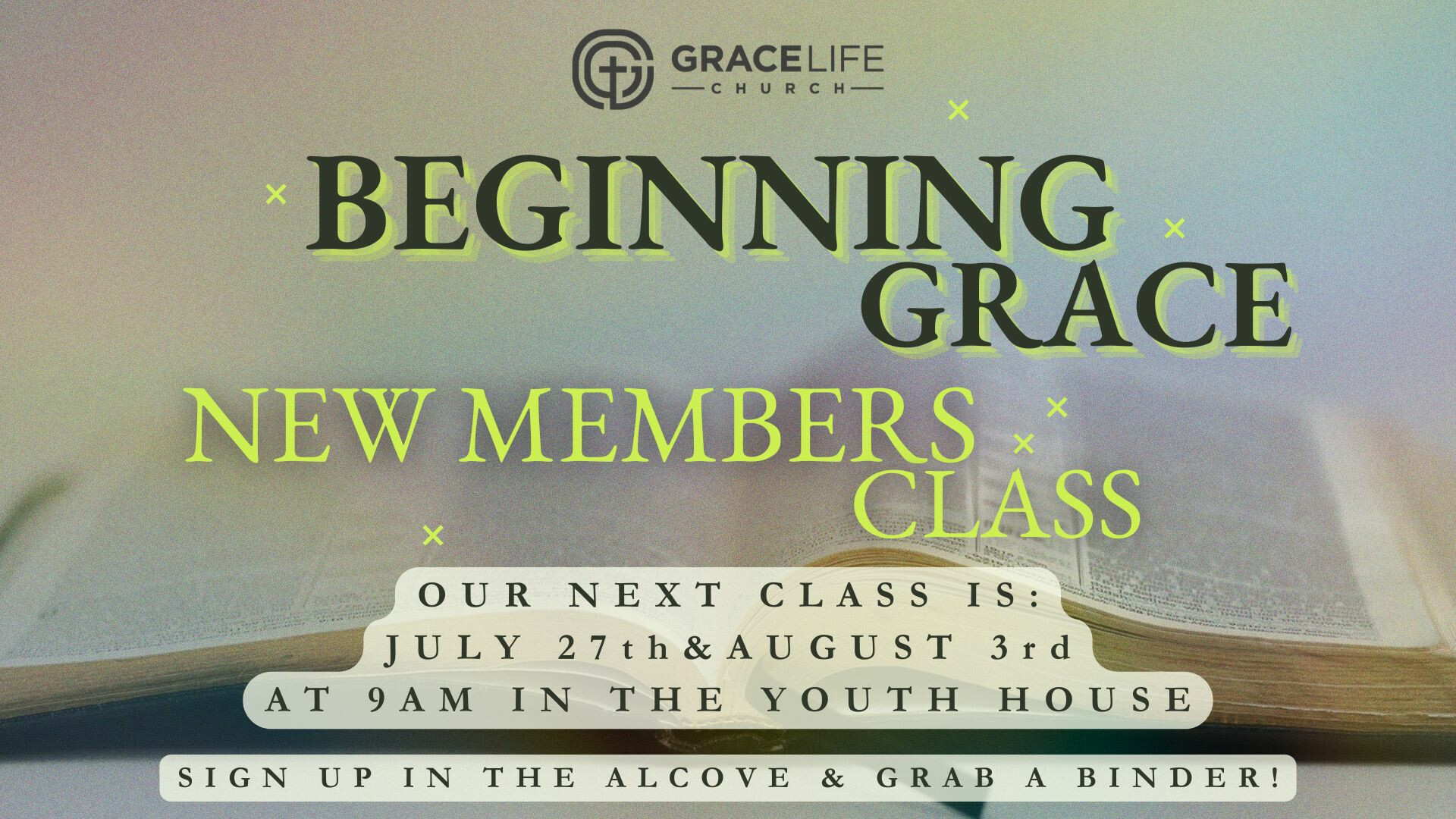 GRACELIFE
CHURCH

BEGINNING GRACE

NEW MEMBERS CLASS

OUR NEXT CLASS IS:
JULY 27th&AUGUST 3rd
AT 9AM IN THE YOUTH HOUSE

SIGN UP IN THE ALCOVE & GRAB A BINDER!